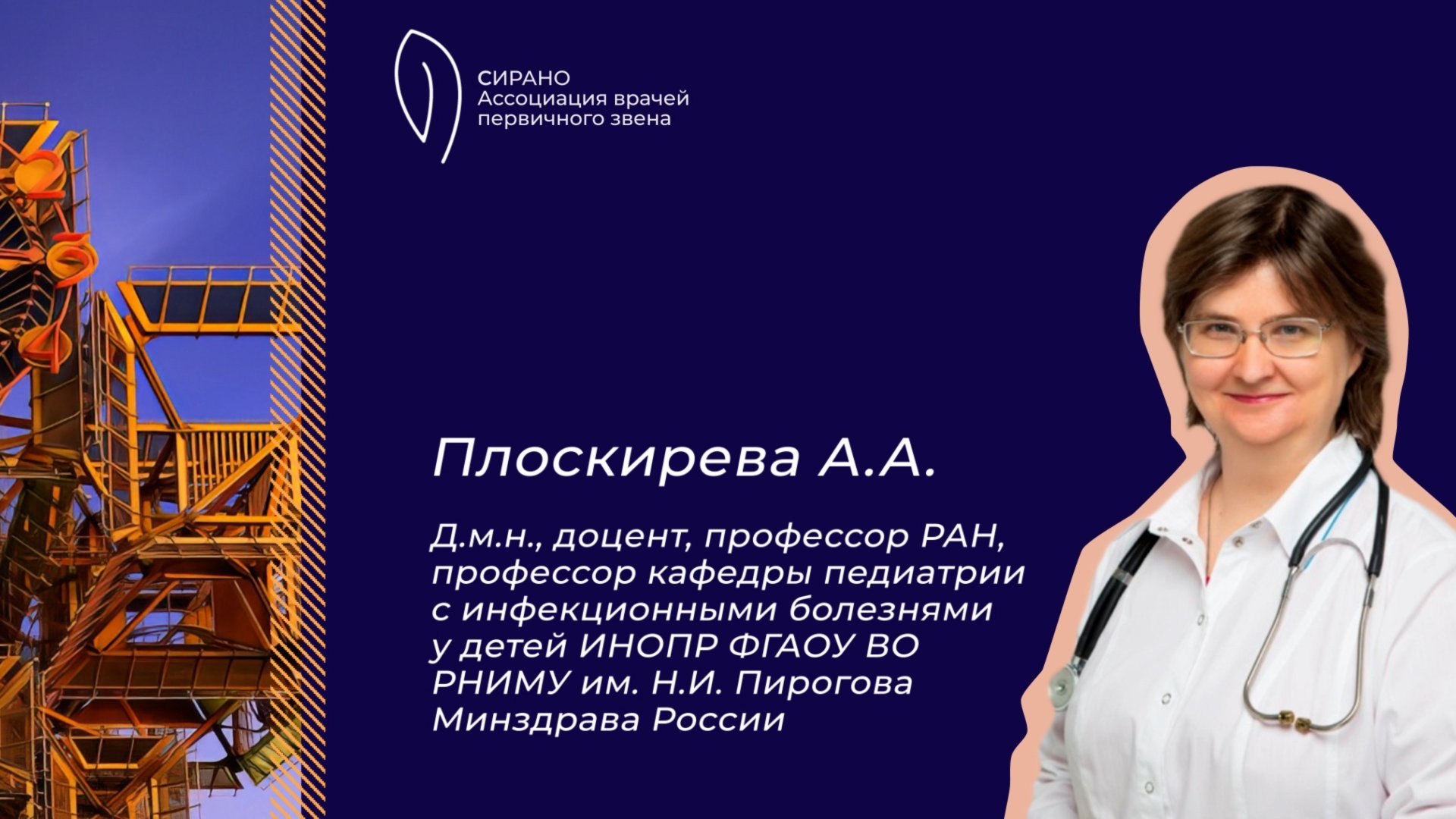 СИРАНО
Ассоциация врачей первичного звена

Плоскирева А.А.

Д.м.н., доцент, профессор РАН, профессор кафедры педиатрии с инфекционными болезнями у детей ИНОПР ФГАОУ ВО РНИМУ им. Н.И. Пирогова Минздрава России